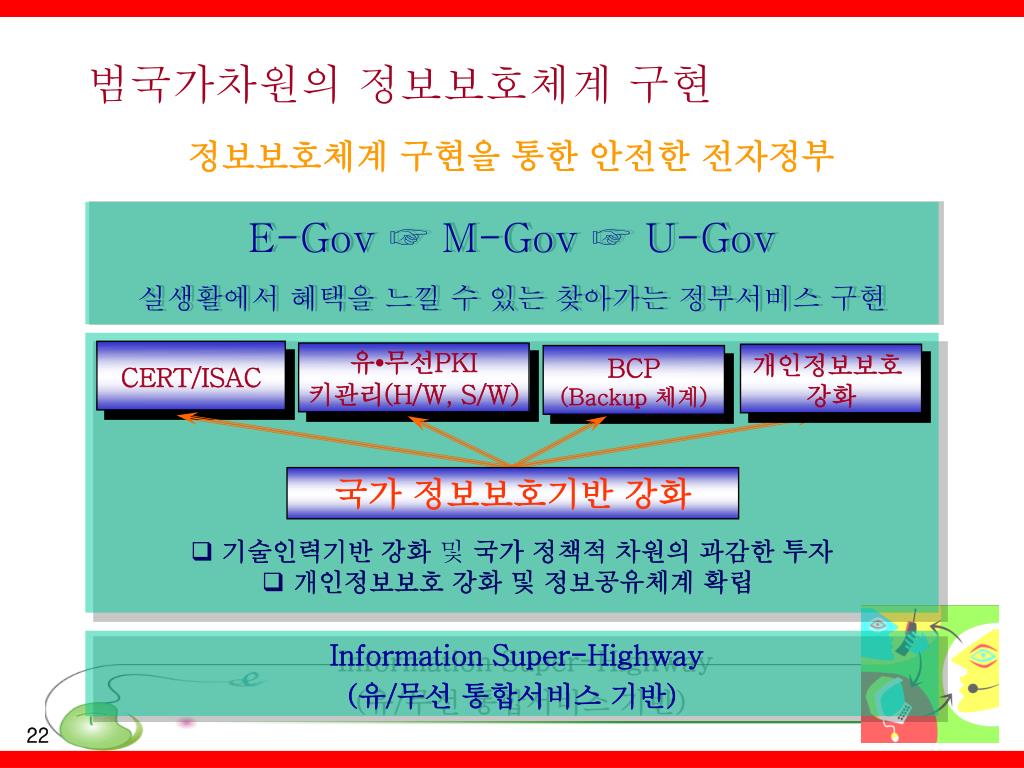 범국가차원의 정보보호체계 구현

정보보호체계 구현을 통한 안전한 전자정부

E-Gov ☞ M-Gov ☞ U-Gov

실생활에서 혜택을 느낄 수 있는 찾아가는 정부서비스 구현

CERT/ISAC

유•무선PKI 키관리(H/W, S/W)

BCP (Backup 체계)

개인정보보호 강화

국가 정보보호기반 강화

❑ 기술인력기반 강화 및 국가 정책적 차원의 과감한 투자
❑ 개인정보보호 강화 및 정보공유체계 확립

Information Super-Highway
(유/무선 통합서비스 기반)

22